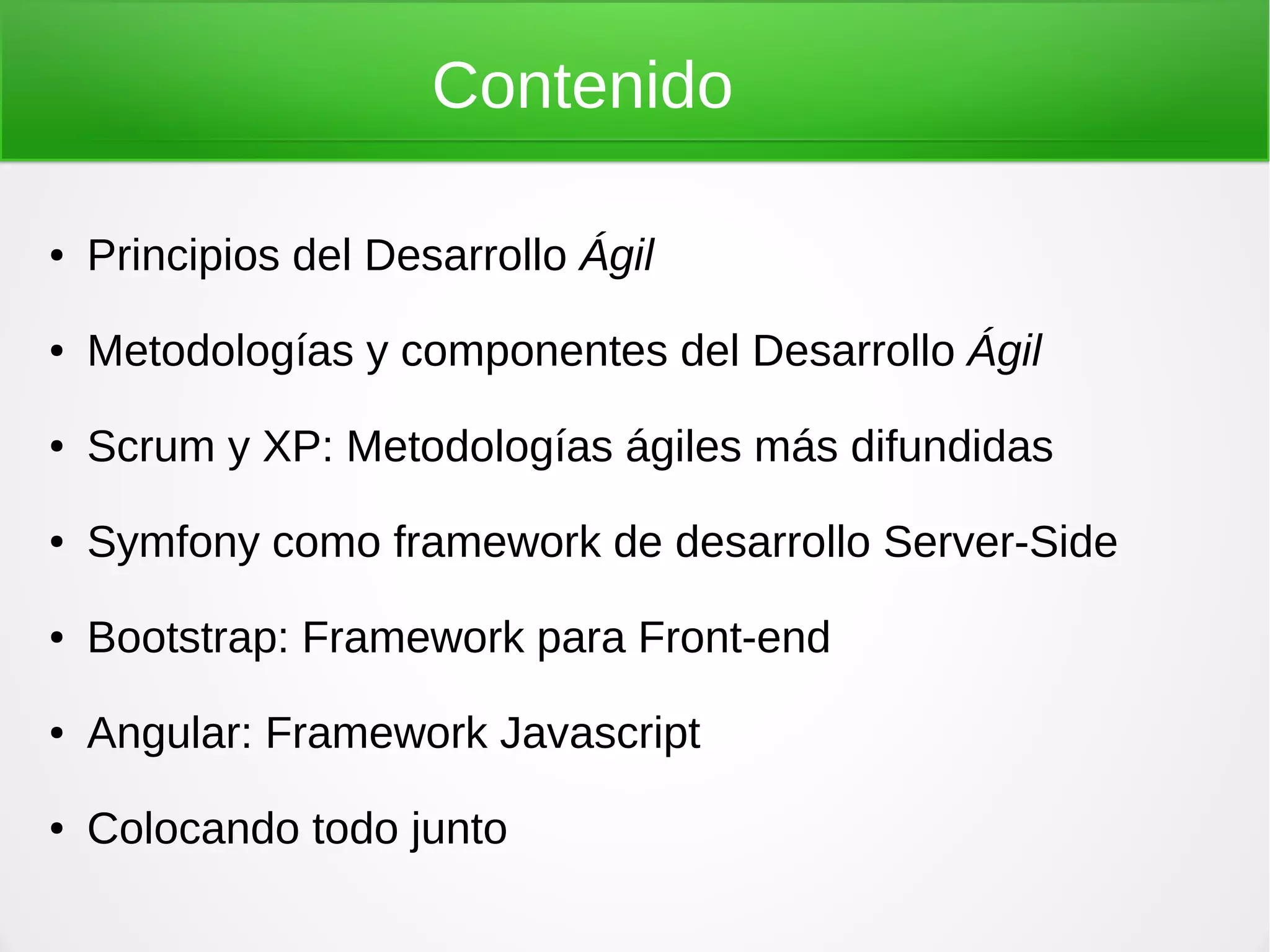 Contenido

• Principios del Desarrollo Ágil
• Metodologías y componentes del Desarrollo Ágil
• Scrum y XP: Metodologías ágiles más difundidas
• Symfony como framework de desarrollo Server-Side
• Bootstrap: Framework para Front-end
• Angular: Framework Javascript
• Colocando todo junto